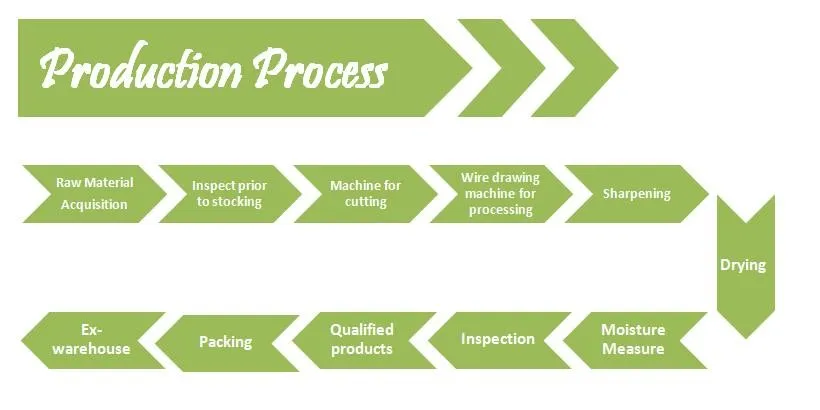 Production Process

Raw Material Acquisition

Inspect prior to stocking

Machine for cutting

Wire drawing machine for processing

Sharpening

Drying

Moisture Measure

Inspection

Qualified products

Packing

Ex-warehouse